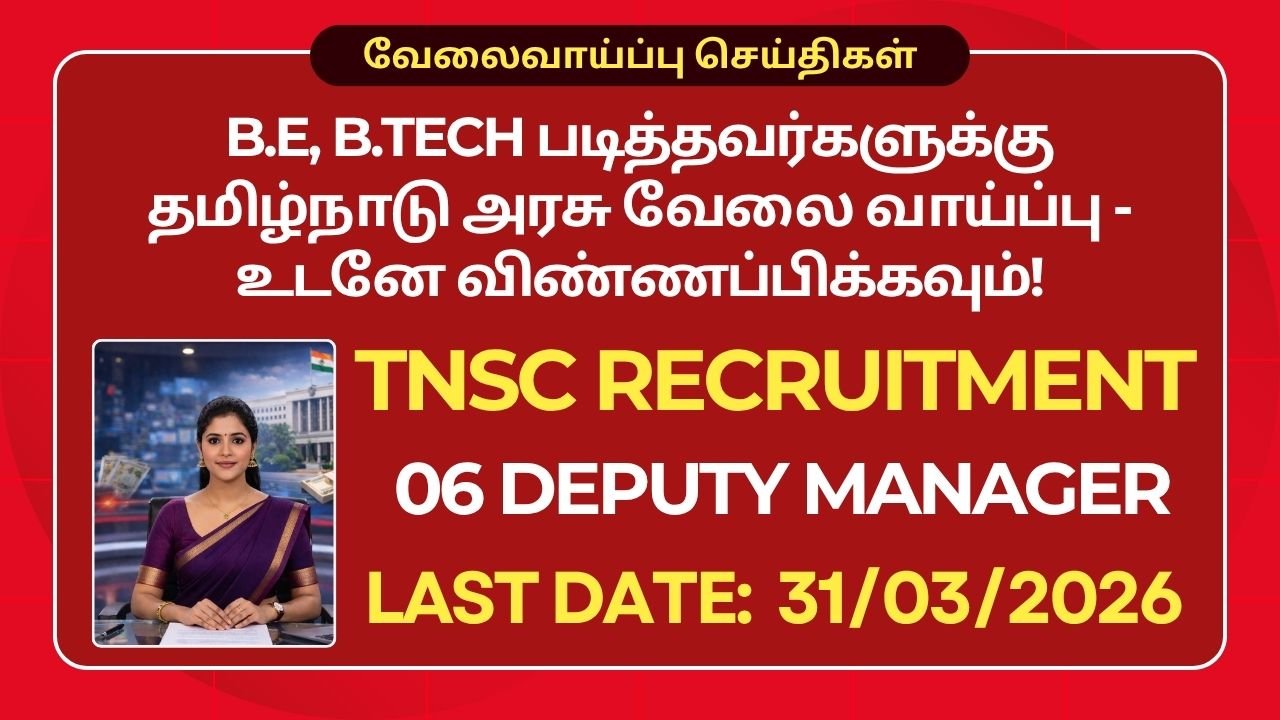 வேலைவாய்ப்பு செய்திகள்

B.E, B.TECH படித்தவர்களுக்கு தமிழ்நாடு அரசு வேலை வாய்ப்பு - உடனே விண்ணப்பிக்கவும்!

TNSC RECRUITMENT

06 DEPUTY MANAGER

LAST DATE: 31/03/2026